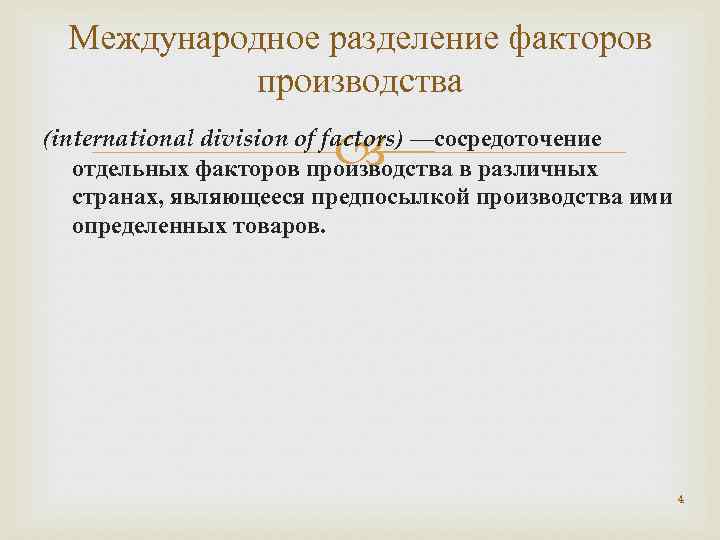 Международное разделение факторов производства

(international division of factors) —сосредоточение отдельных факторов производства в различных странах, являющееся предпосылкой производства ими определенных товаров.

4